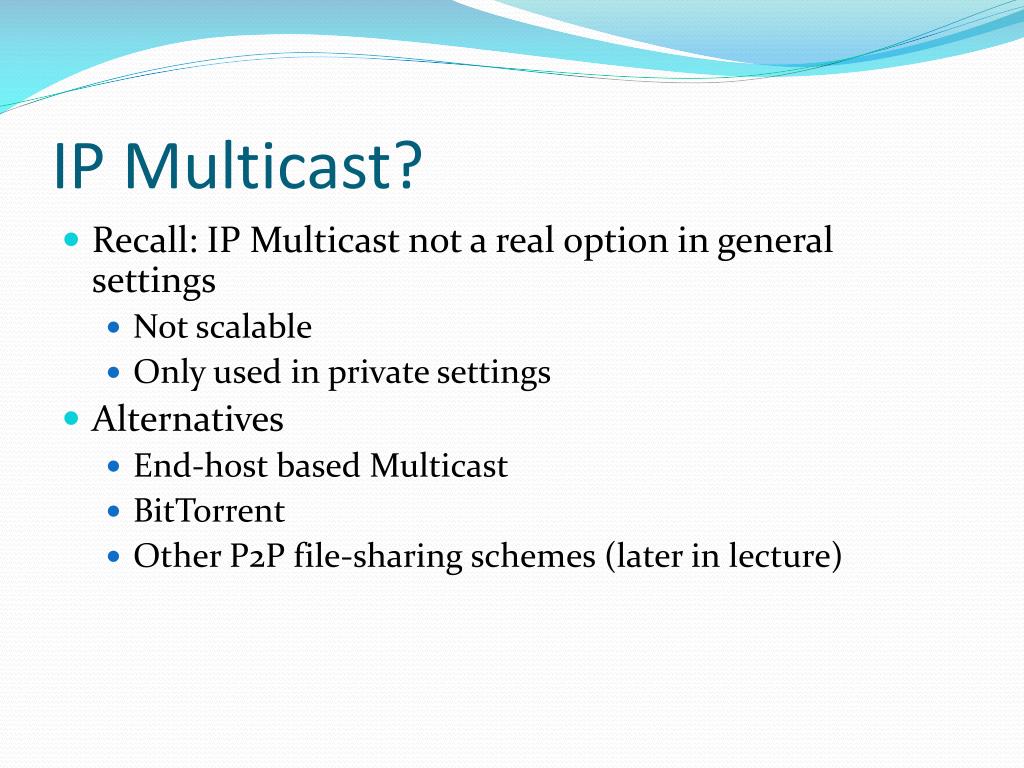 IP Multicast?

- Recall: IP Multicast not a real option in general settings
  - Not scalable
  - Only used in private settings
- Alternatives
  - End-host based Multicast
  - BitTorrent
  - Other P2P file-sharing schemes (later in lecture)